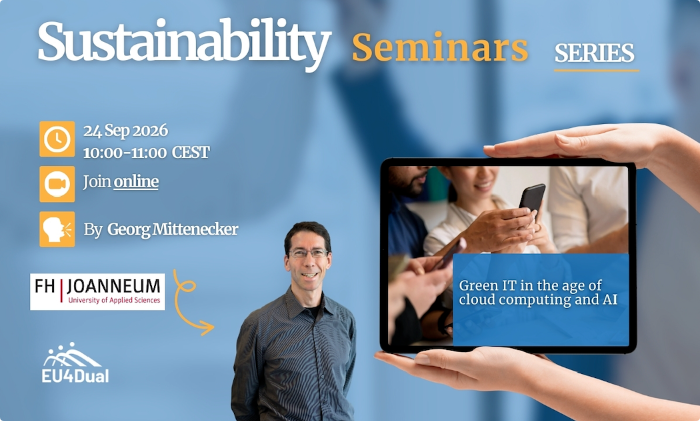 Sustainability Seminars SERIES

24 Sep 2026
10:00-11:00 CEST

Join online

By Georg Mittenecker

FH | JOANNEUM
University of Applied Sciences

EU4Dual

Green IT in the age of cloud computing and AI